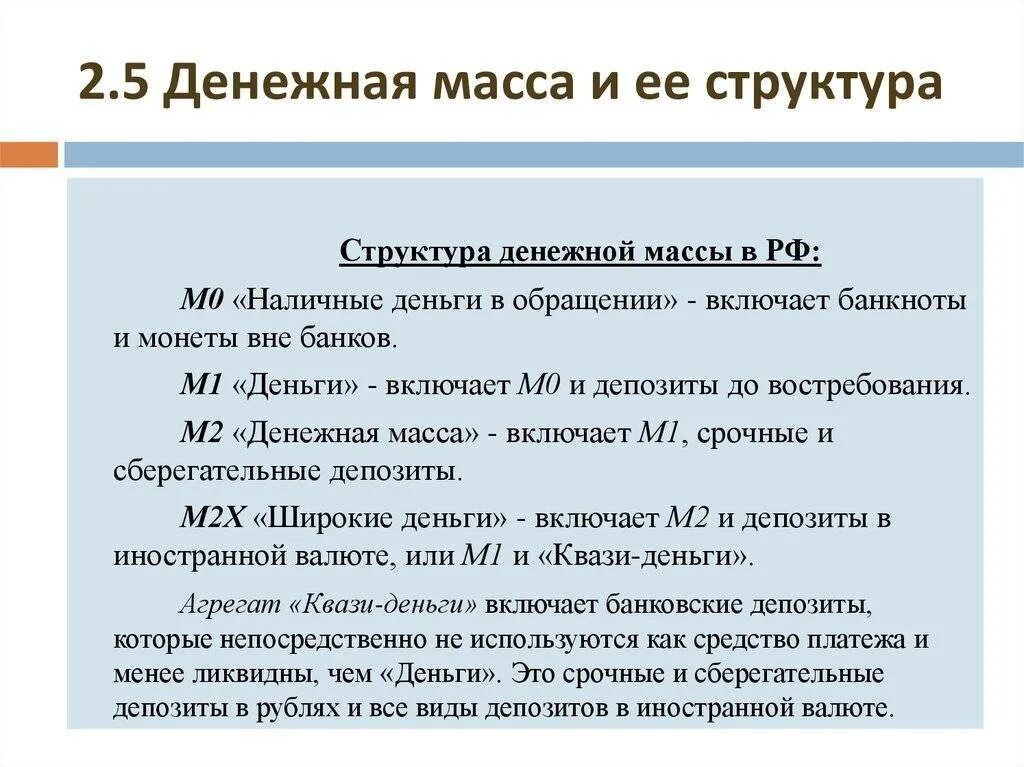 2.5 Денежная масса и ее структура

Структура денежной массы в РФ:

М0 «Наличные деньги в обращении» - включает банкноты и монеты вне банков.

М1 «Деньги» - включает М0 и депозиты до востребования.

М2 «Денежная масса» - включает М1, срочные и сберегательные депозиты.

М2Х «Широкие деньги» - включает М2 и депозиты в иностранной валюте, или М1 и «Квази-деньги».

Агрегат «Квази-деньги» включает банковские депозиты, которые непосредственно не используются как средство платежа и менее ликвидны, чем «Деньги». Это срочные и сберегательные депозиты в рублях и все виды депозитов в иностранной валюте.